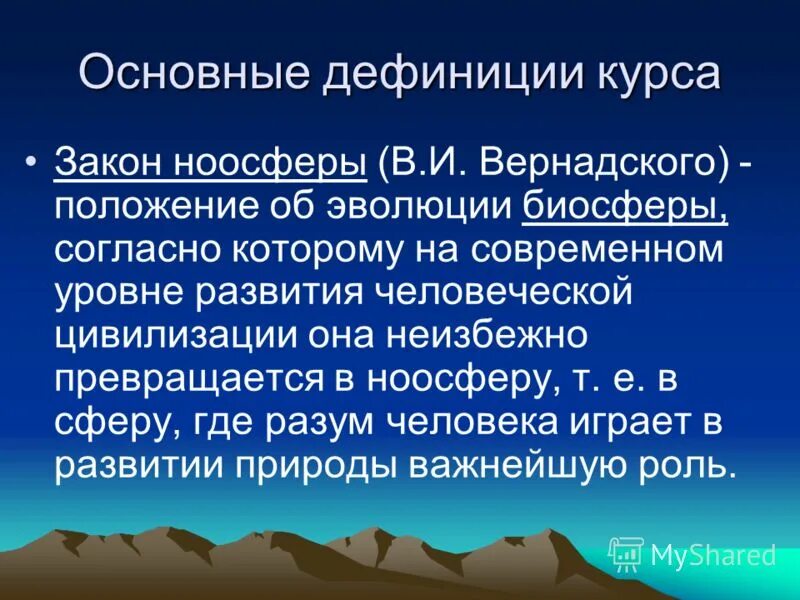 Основные дефиниции курса

• Закон ноосферы (В.И. Вернадского) - положение об эволюции биосферы, согласно которому на современном уровне развития человеческой цивилизации она неизбежно превращается в ноосферу, т. е. в сферу, где разум человека играет в развитии природы важнейшую роль.

MyShared